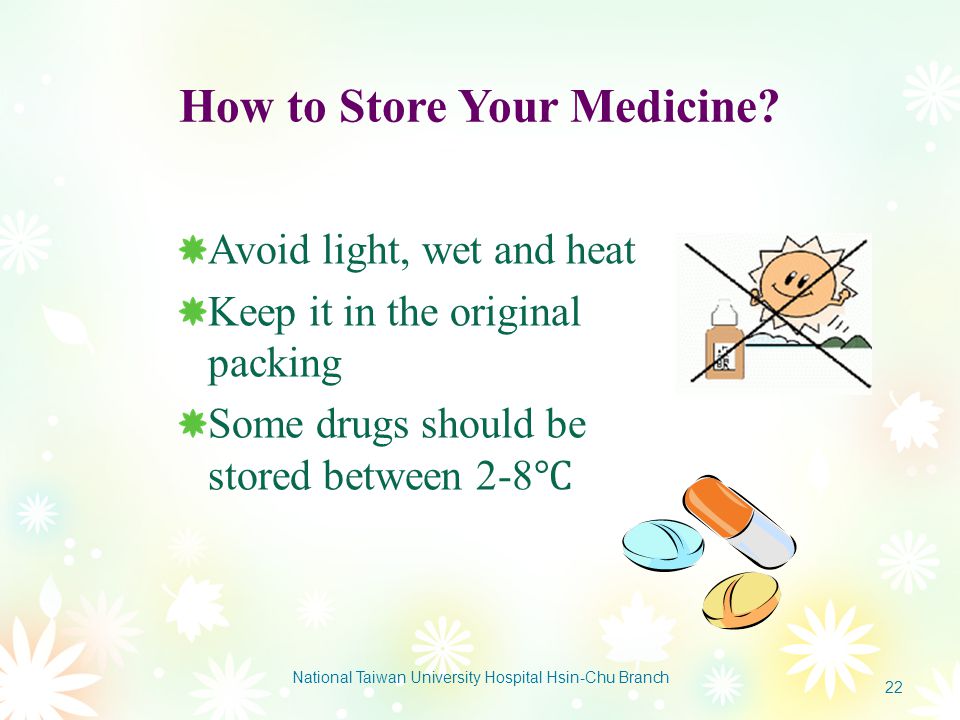 How to Store Your Medicine?

Avoid light, wet and heat

Keep it in the original packing

Some drugs should be stored between 2-8℃

National Taiwan University Hospital Hsin-Chu Branch

22